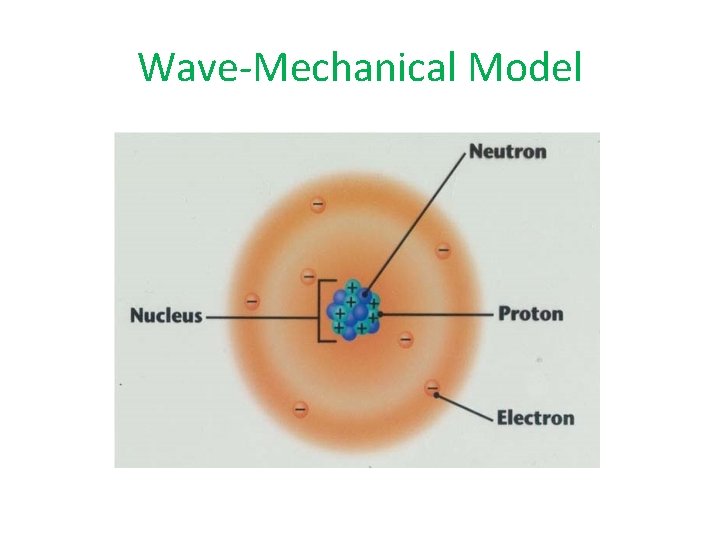 Wave-Mechanical Model

Neutron

Nucleus

Proton

Electron